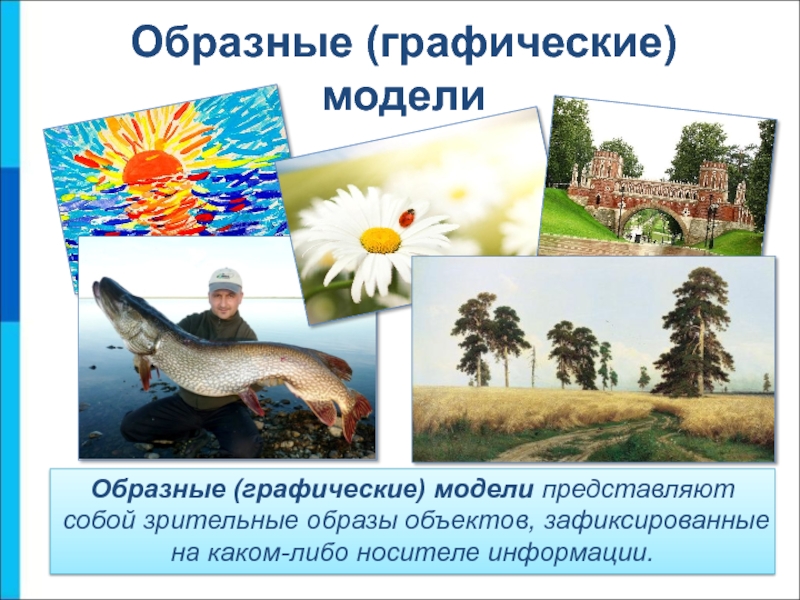 Образные (графические) модели

Образные (графические) модели представляют собой зрительные образы объектов, зафиксированные на каком-либо носителе информации.